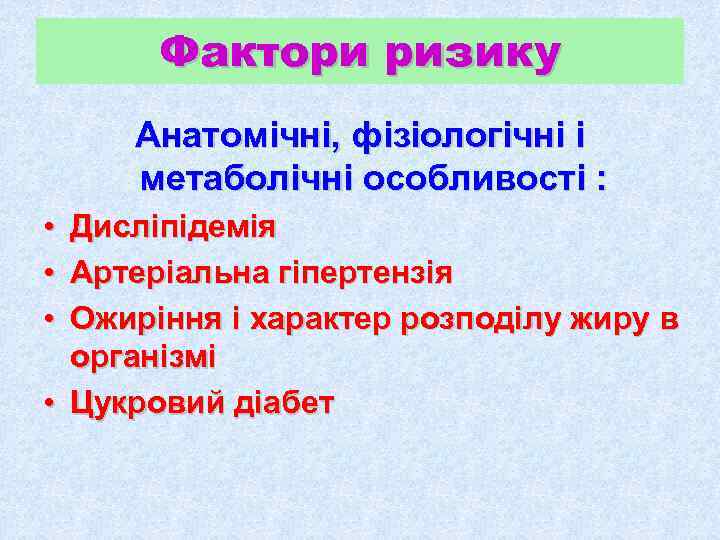 Фактори ризику

Анатомічні, фізіологічні і метаболічні особливості :

• Дисліпідемія
• Артеріальна гіпертензія
• Ожиріння і характер розподілу жиру в організмі
• Цукровий діабет